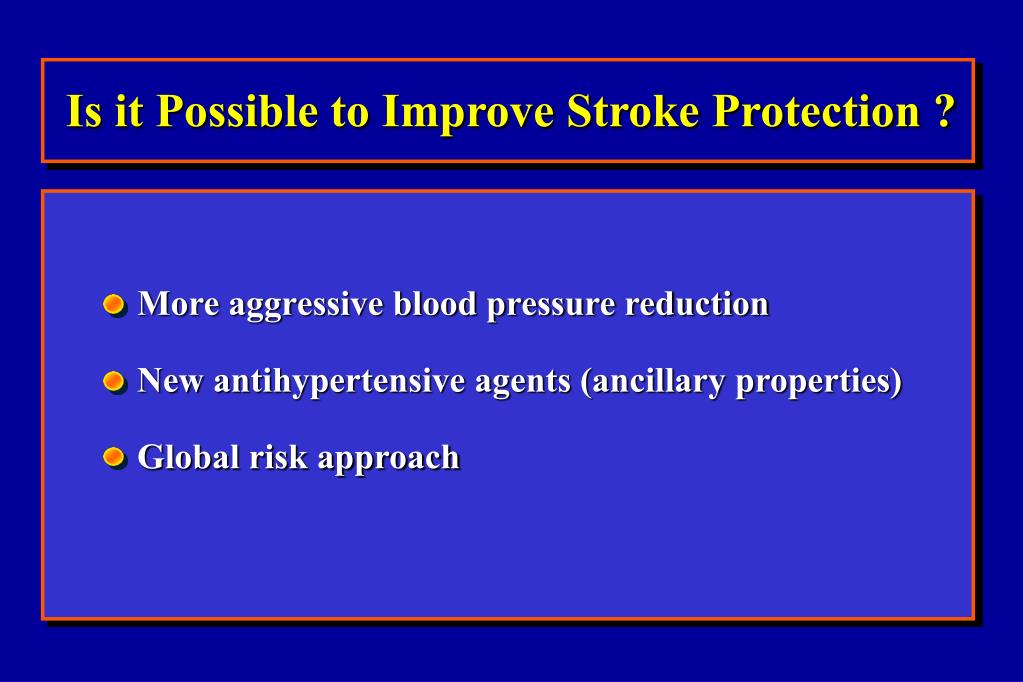 Is it Possible to Improve Stroke Protection ?

More aggressive blood pressure reduction

New antihypertensive agents (ancillary properties)

Global risk approach